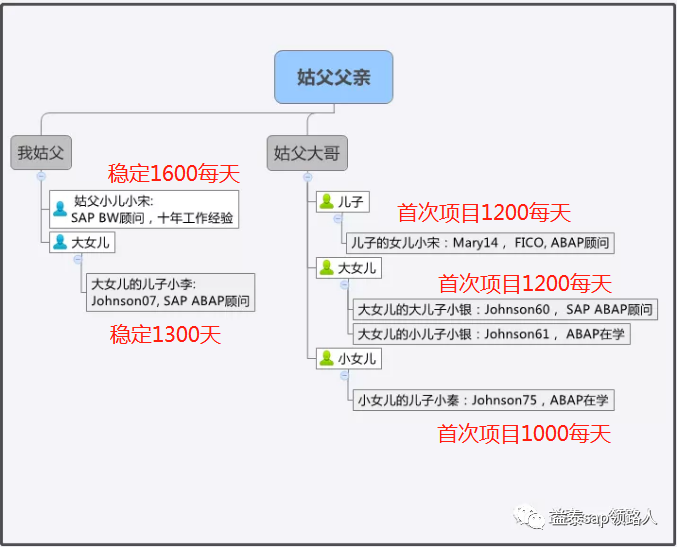 姑父父亲

我姑父

稳定1600每天

姑父小儿小宋:
SAP BW顾问，十年工作经验

大女儿

大女儿的儿子小李:
Johnson07, SAP ABAP顾问

稳定1300天

姑父大哥

儿子

首次项目1200每天

儿子的女儿小宋：Mary14， FICO, ABAP顾问

大女儿

首次项目1200每天

大女儿的大儿子小银：Johnson60， SAP ABAP顾问

大女儿的小儿子小银：Johnson61， ABAP在学

小女儿

小女儿的儿子小秦：Johnson75，ABAP在学

首次项目1000每天

益泰sap领路人